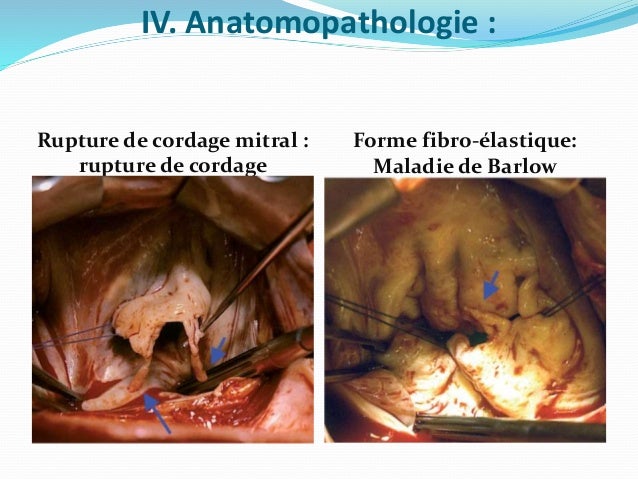 IV. Anatomopathologie :

Rupture de cordage mitral : rupture de cordage

Forme fibro-élastique: Maladie de Barlow